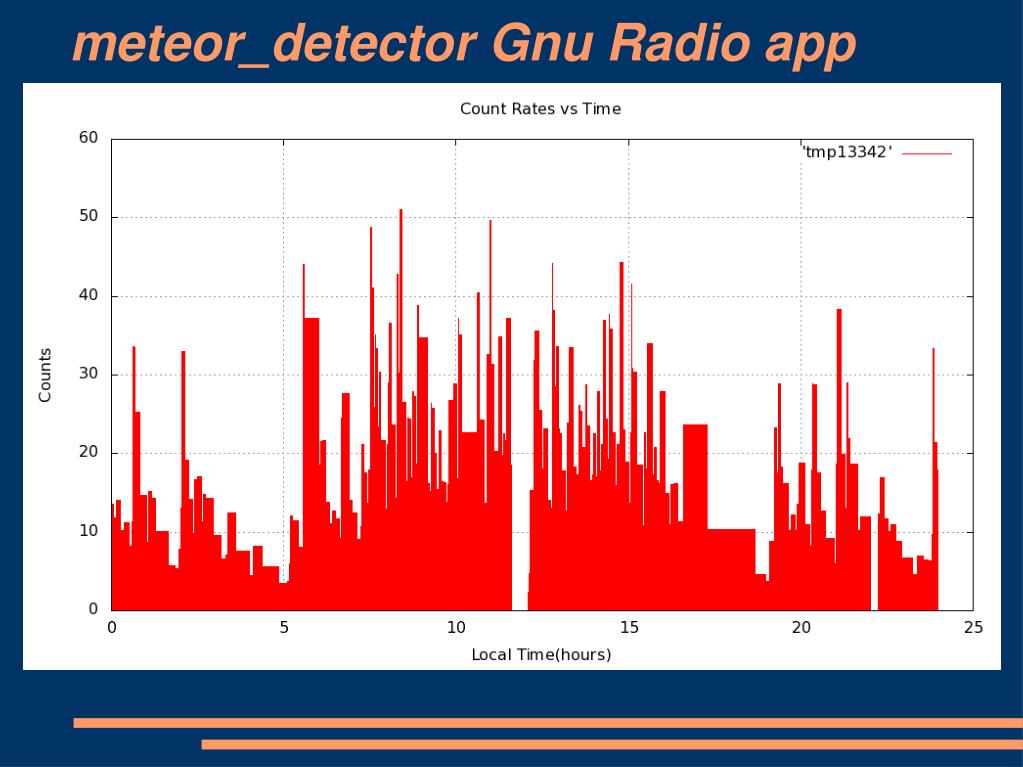 meteor_detector Gnu Radio app

Count Rates vs Time

'tmp13342'

60
50
40
30
20
10
0

Counts

0
5
10
15
20
25

Local Time(hours)